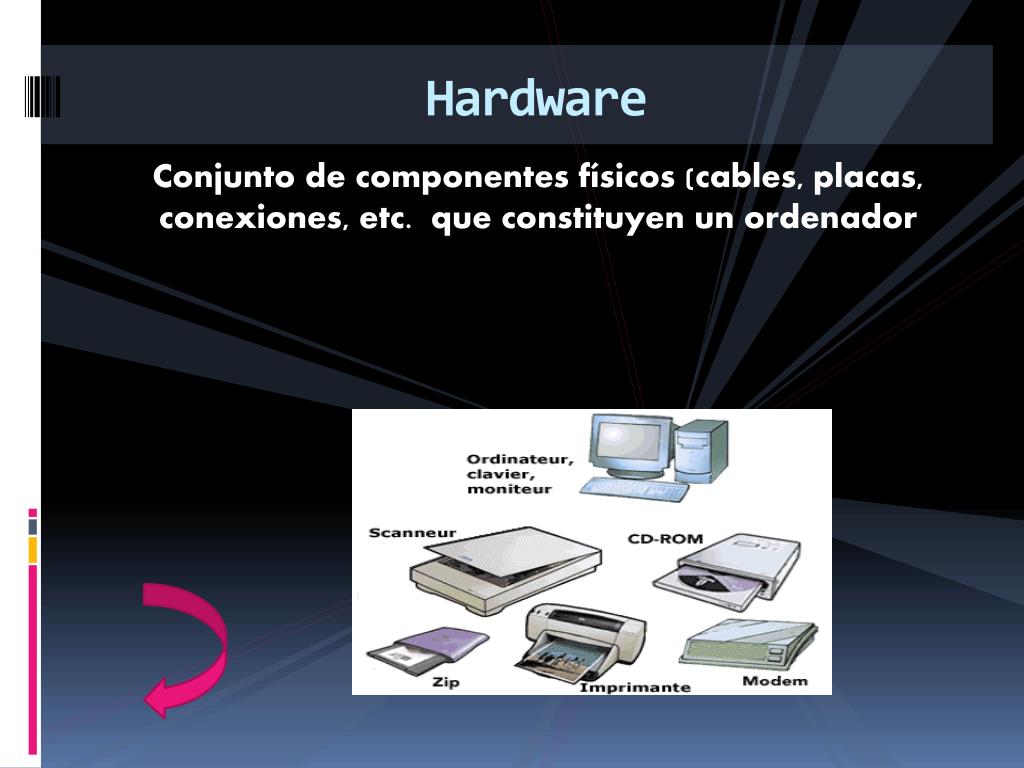 Hardware

Conjunto de componentes físicos (cables, placas, conexiones, etc. que constituyen un ordenador

Ordinateur, clavier, moniteur

Scanneur

CD-ROM

Zip

Imprimante

Modem